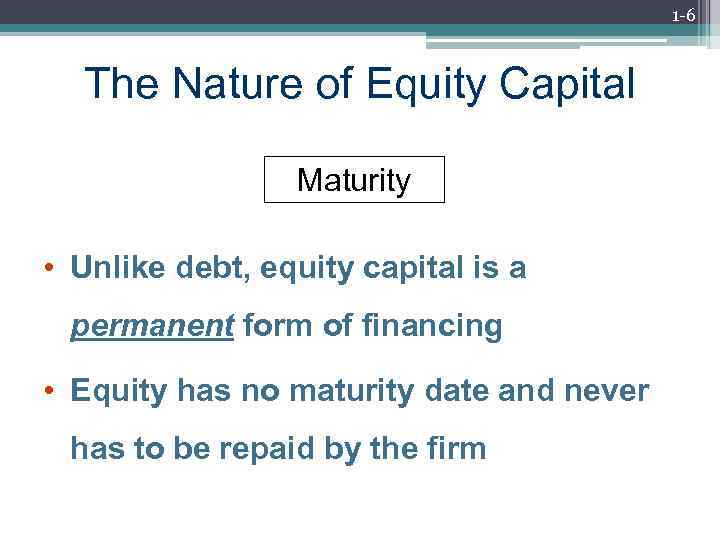 1-6

The Nature of Equity Capital

Maturity

• Unlike debt, equity capital is a permanent form of financing

• Equity has no maturity date and never has to be repaid by the firm